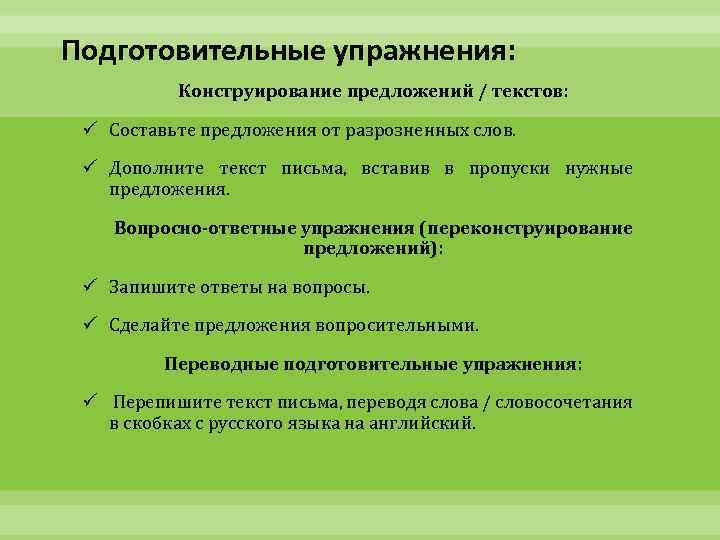 Подготовительные упражнения:

Конструирование предложений / текстов:

✓ Составьте предложения от разрозненных слов.

✓ Дополните текст письма, вставив в пропуски нужные предложения.

Вопросно-ответные упражнения (переконструирование предложений):

✓ Запишите ответы на вопросы.

✓ Сделайте предложения вопросительными.

Переводные подготовительные упражнения:

✓ Перепишите текст письма, переводя слова / словосочетания в скобках с русского языка на английский.